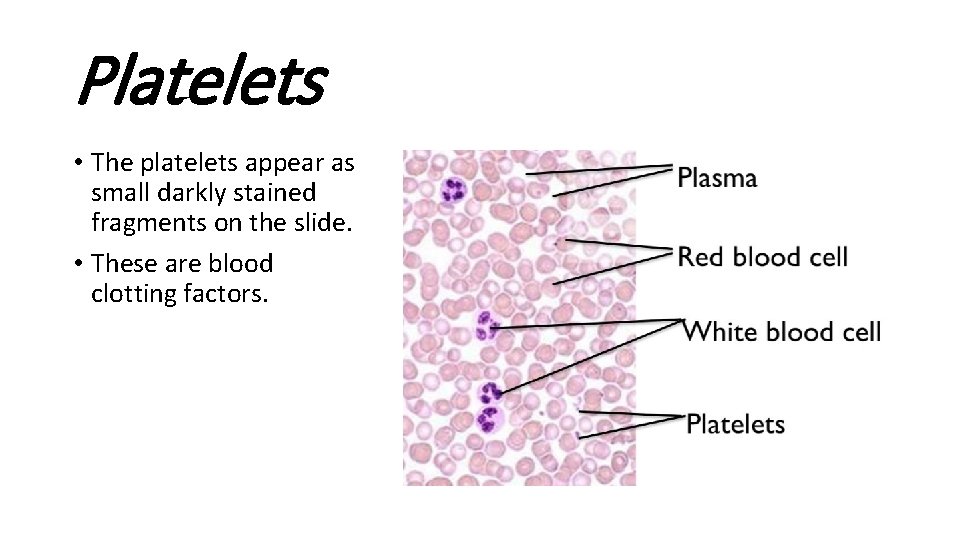 Platelets

• The platelets appear as small darkly stained fragments on the slide.

• These are blood clotting factors.

Plasma

Red blood cell

White blood cell

Platelets